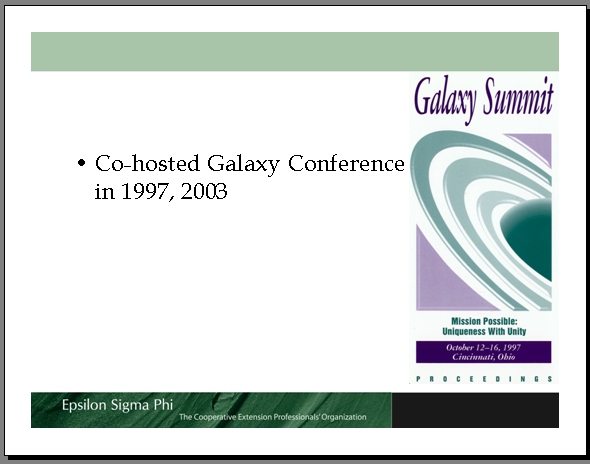 • Co-hosted Galaxy Conference in 1997, 2003

Galaxy Summit

Mission Possible: Uniqueness With Unity

October 12–16, 1997
Cincinnati, Ohio

PROCEEDINGS

Epsilon Sigma Phi
The Cooperative Extension Professionals' Organization